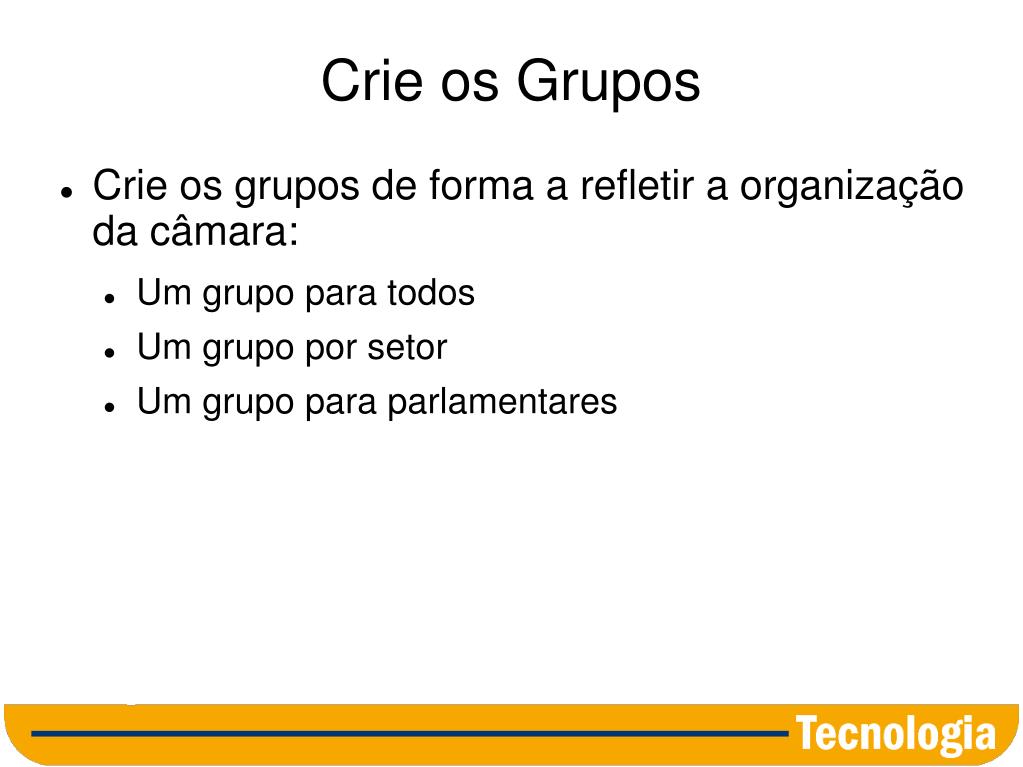 Crie os Grupos

- Crie os grupos de forma a refletir a organização da câmara:
  - Um grupo para todos
  - Um grupo por setor
  - Um grupo para parlamentares

Tecnologia